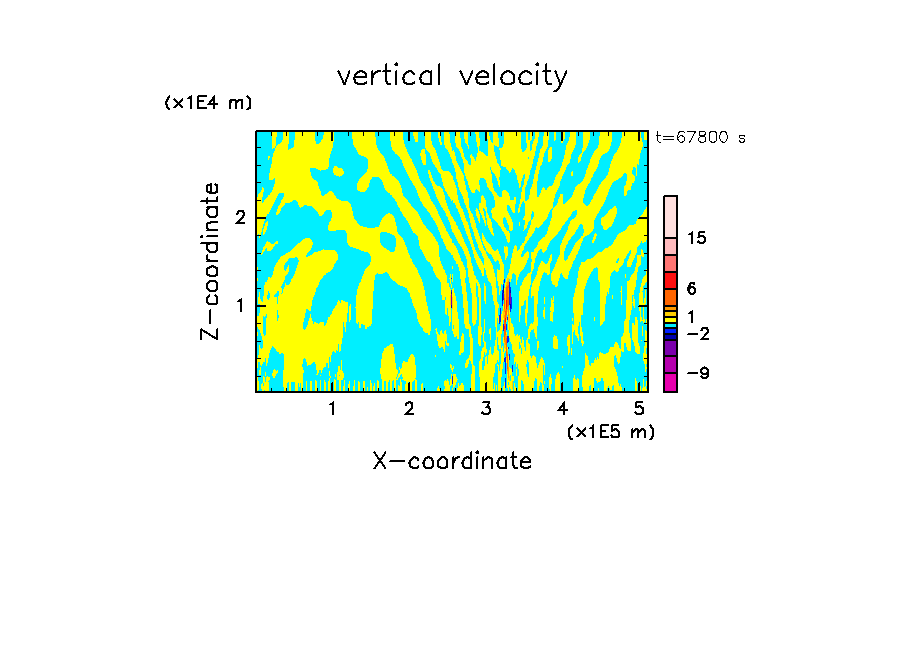 vertical velocity

(x1E4 m)

t=67800 s

Z-coordinate

2

1

15

6

1

−2

−9

1 2 3 4 5

(x1E5 m)

X-coordinate